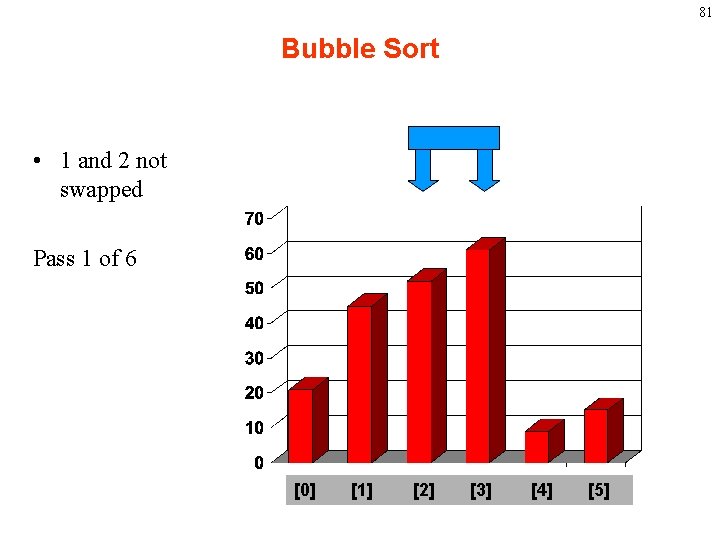 81

Bubble Sort

• 1 and 2 not swapped

Pass 1 of 6

70
60
50
40
30
20
10
0

[0] [1] [2] [3] [4] [5]